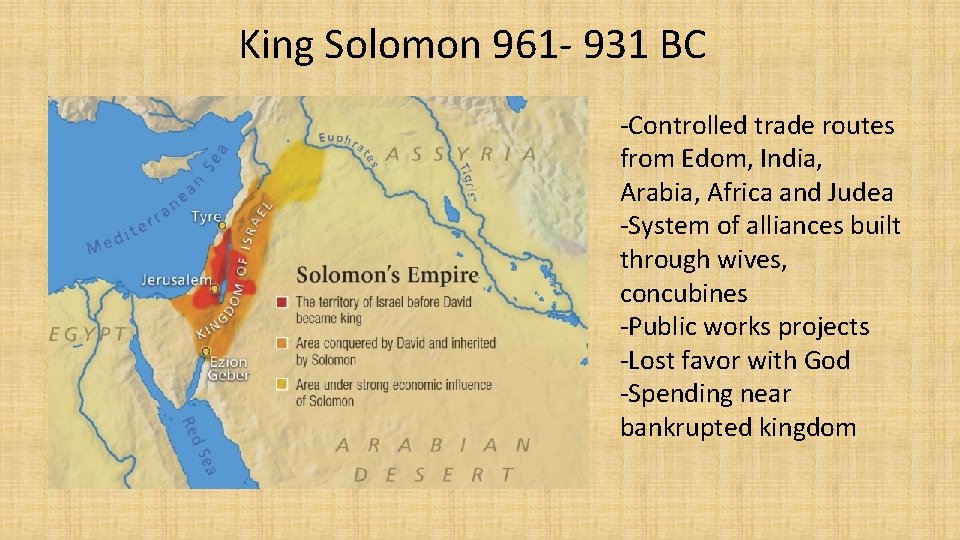 King Solomon 961- 931 BC

Mediterranean Sea
Euphrates
ASSYRIA
Tigris
Tyre
KINGDOM OF ISRAEL
Jerusalem
EGYPT
Ezion Geber
Red Sea
ARABIAN DESERT

Solomon's Empire
The territory of Israel before David became king
Area conquered by David and inherited by Solomon
Area under strong economic influence of Solomon

-Controlled trade routes from Edom, India, Arabia, Africa and Judea
-System of alliances built through wives, concubines
-Public works projects
-Lost favor with God
-Spending near bankrupted kingdom